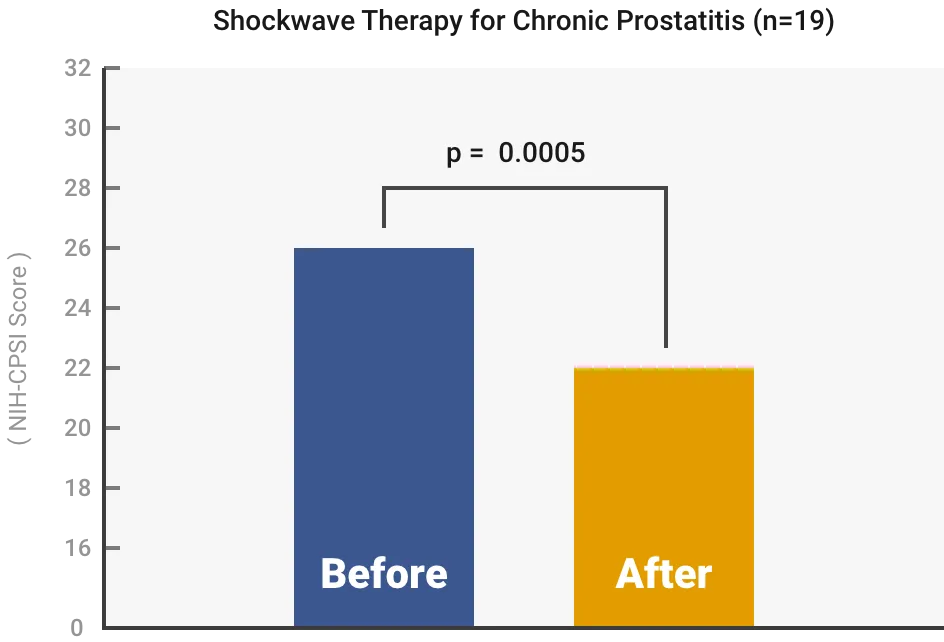 Shockwave Therapy for Chronic Prostatitis (n=19)

( NIH-CPSI Score )

32
30
28
26
24
22
20
18
16
0

p = 0.0005

Before

After